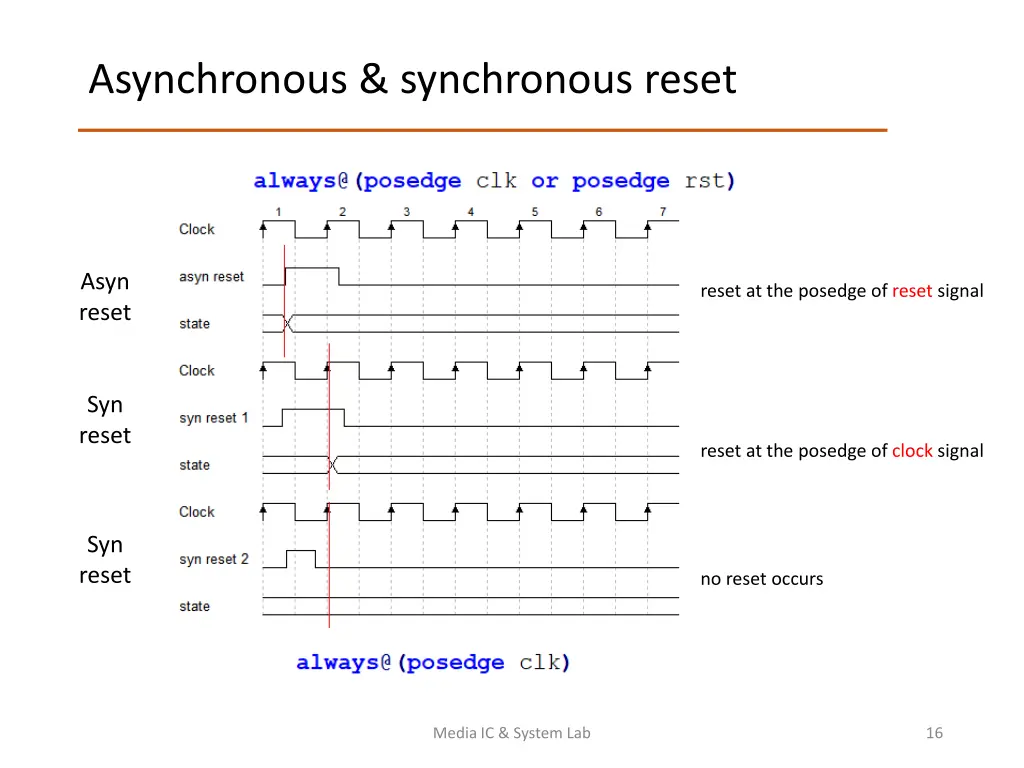 Asynchronous & synchronous reset

always@(posedge clk or posedge rst)

1 2 3 4 5 6 7

Clock

Asyn reset

asyn reset

state

reset at the posedge of reset signal

Clock

Syn reset

syn reset 1

state

reset at the posedge of clock signal

Clock

Syn reset

syn reset 2

state

no reset occurs

always@(posedge clk)

Media IC & System Lab

16